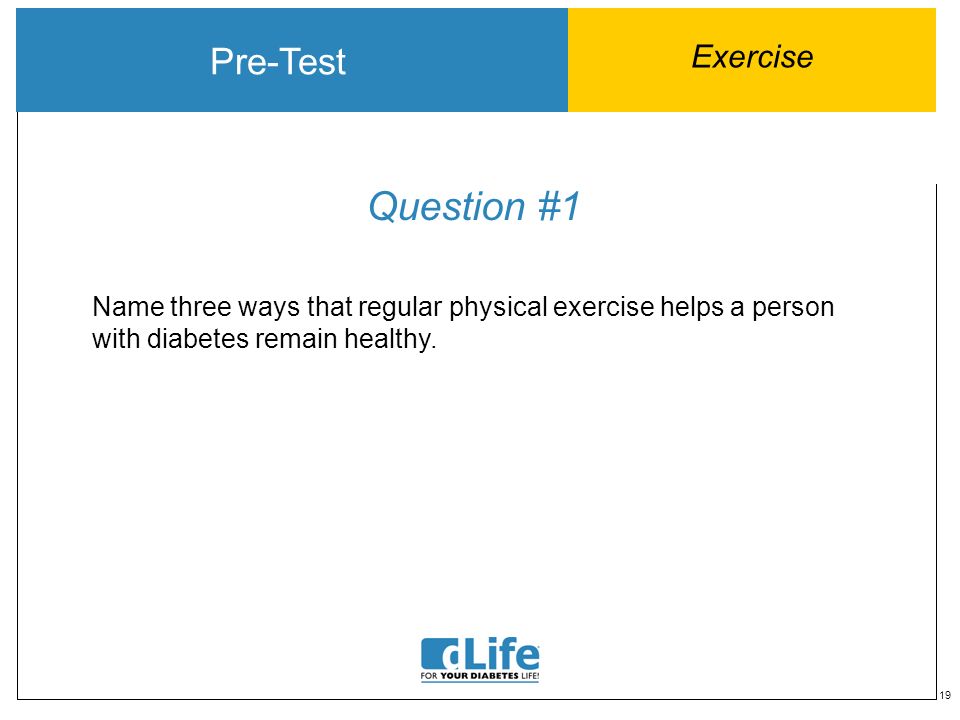 Pre-Test

Exercise

Question #1

Name three ways that regular physical exercise helps a person with diabetes remain healthy.

dLife
FOR YOUR DIABETES LIFE!

19